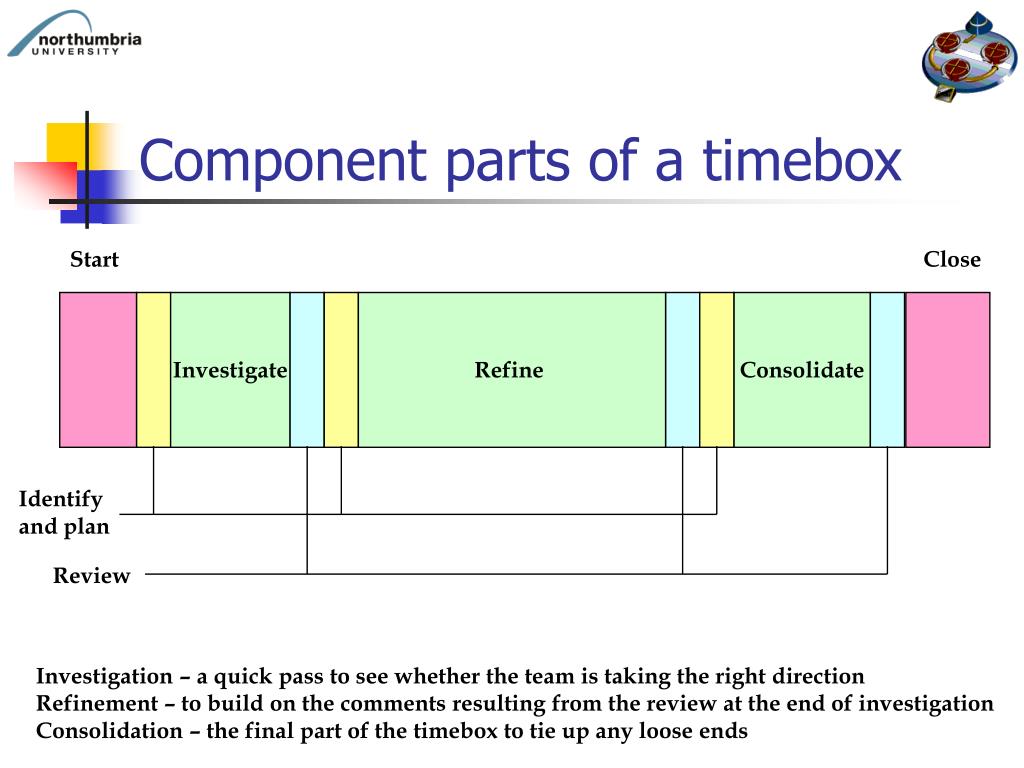 northumbria
UNIVERSITY

Component parts of a timebox

Start

Close

Investigate

Refine

Consolidate

Identify and plan

Review

Investigation – a quick pass to see whether the team is taking the right direction
Refinement – to build on the comments resulting from the review at the end of investigation
Consolidation – the final part of the timebox to tie up any loose ends